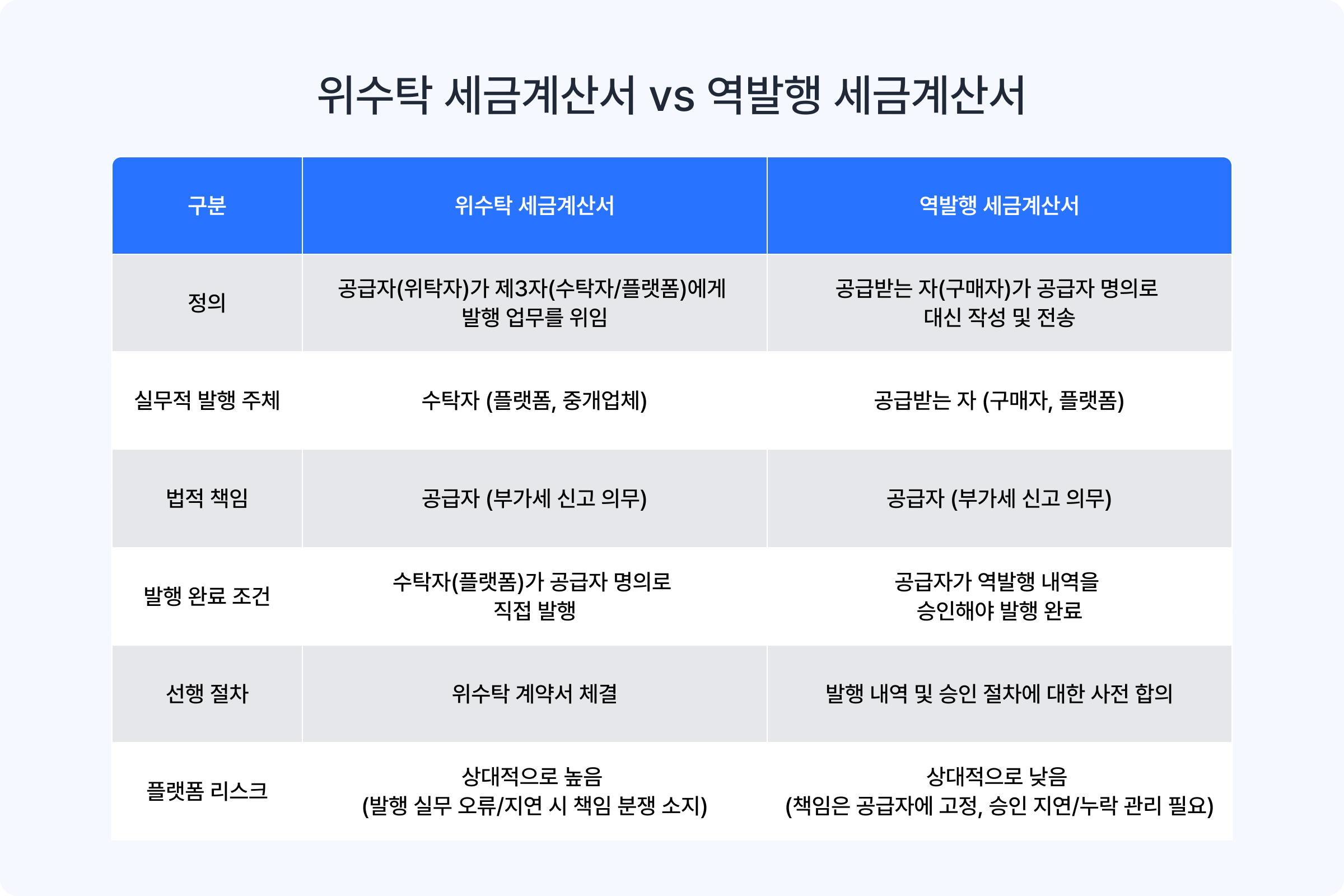 위수탁 세금계산서 vs 역발행 세금계산서

| 구분 | 위수탁 세금계산서 | 역발행 세금계산서 |
|---|---|---|
| 정의 | 공급자(위탁자)가 제3자(수탁자/플랫폼)에게 발행 업무를 위임 | 공급받는 자(구매자)가 공급자 명의로 대신 작성 및 전송 |
| 실무적 발행 주체 | 수탁자 (플랫폼, 중개업체) | 공급받는 자 (구매자, 플랫폼) |
| 법적 책임 | 공급자 (부가세 신고 의무) | 공급자 (부가세 신고 의무) |
| 발행 완료 조건 | 수탁자(플랫폼)가 공급자 명의로 직접 발행 | 공급자가 역발행 내역을 승인해야 발행 완료 |
| 선행 절차 | 위수탁 계약서 체결 | 발행 내역 및 승인 절차에 대한 사전 합의 |
| 플랫폼 리스크 | 상대적으로 높음 (발행 실무 오류/지연 시 책임 분쟁 소지) | 상대적으로 낮음 (책임은 공급자에 고정, 승인 지연/누락 관리 필요) |